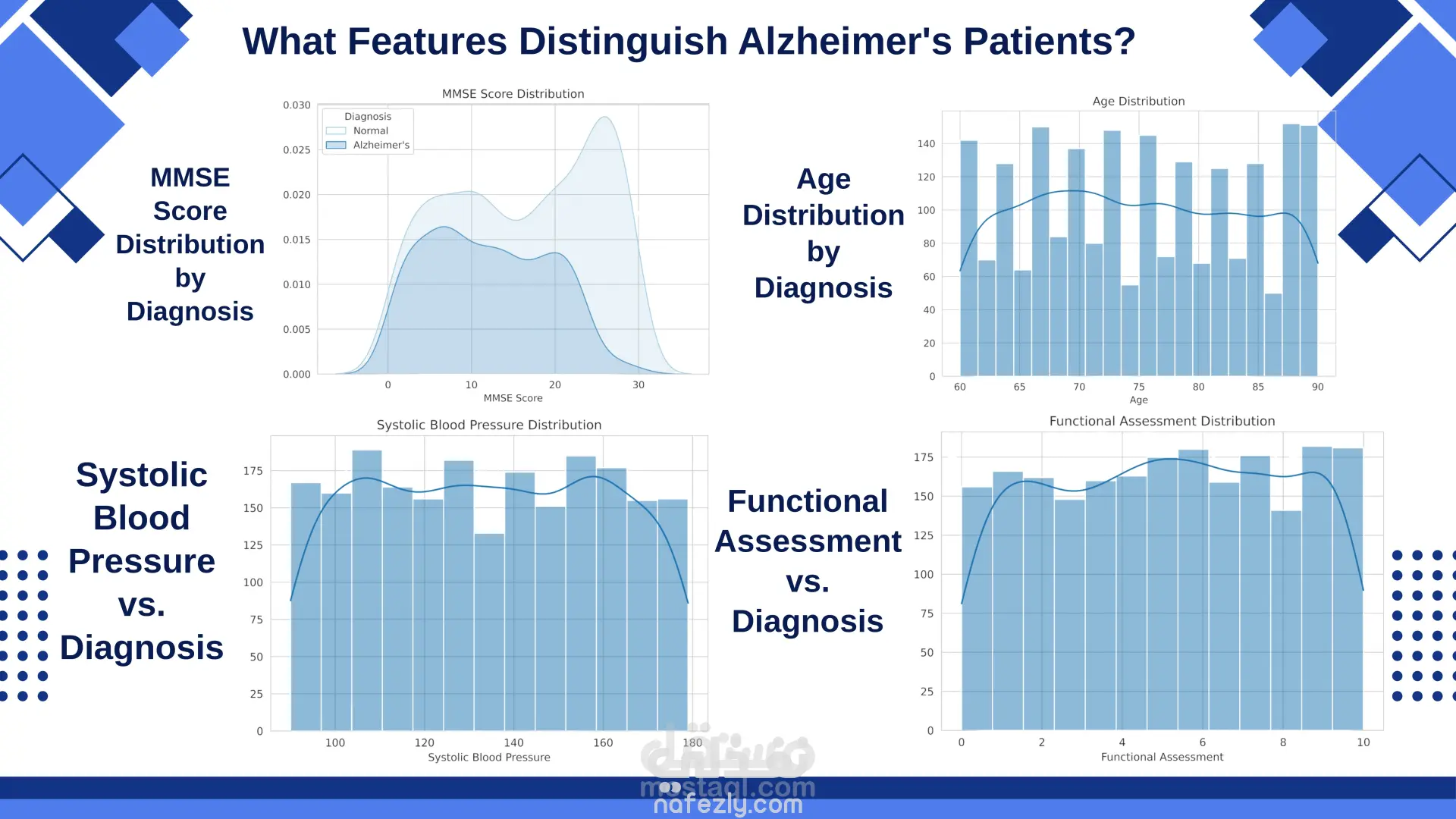 What Features Distinguish Alzheimer's Patients?

MMSE Score Distribution by Diagnosis

MMSE Score Distribution

Diagnosis
Normal
Alzheimer's

0.030
0.025
0.020
0.015
0.010
0.005
0.000

0
10
20
30
MMSE Score

Age Distribution by Diagnosis

Age Distribution

140
120
100
80
60
40
20
0

60
65
70
75
80
85
90
Age

Systolic Blood Pressure vs. Diagnosis

Systolic Blood Pressure Distribution

175
150
125
100
75
50
25
0

100
120
140
160
180
Systolic Blood Pressure

Functional Assessment vs. Diagnosis

Functional Assessment Distribution

175
150
125
100
75
50
25
0

0
2
4
6
8
10
Functional Assessment

مستقل
mostaql.com
nafezly.com